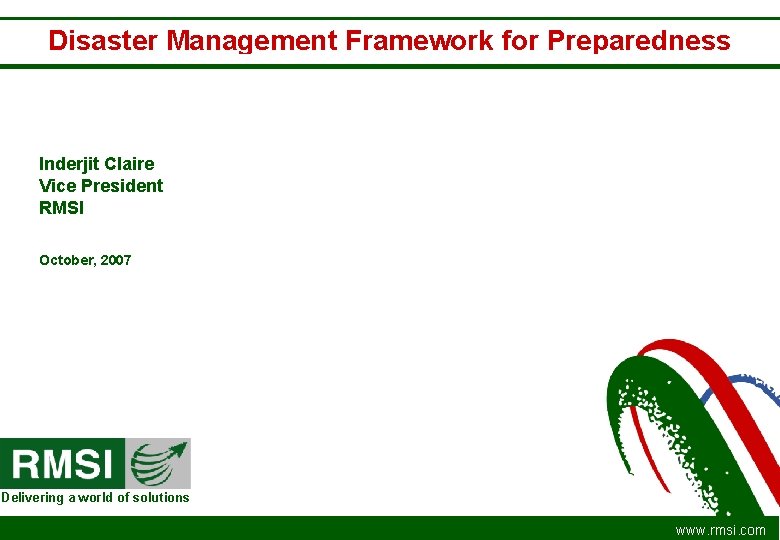 Disaster Management Framework for Preparedness

Inderjit Claire
Vice President
RMSI

October, 2007

RMSI
Delivering a world of solutions

www.rmsi.com